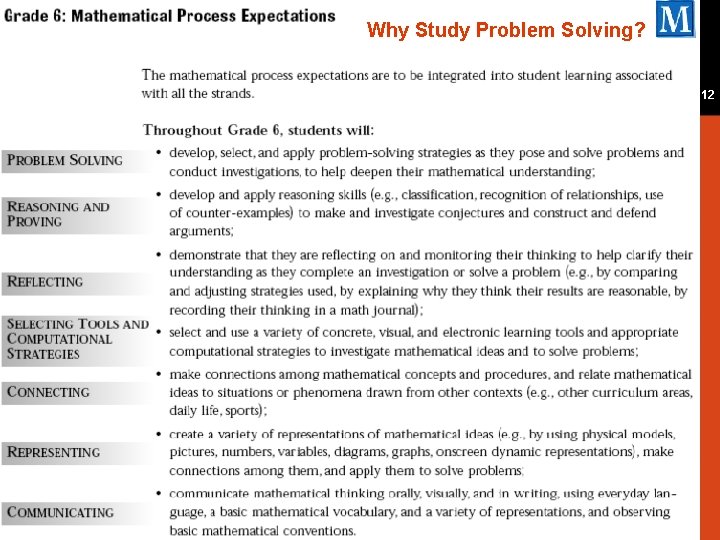 Grade 6: Mathematical Process Expectations

Why Study Problem Solving?

M

12

The mathematical process expectations are to be integrated into student learning associated with all the strands.

Throughout Grade 6, students will:

PROBLEM SOLVING

• develop, select, and apply problem-solving strategies as they pose and solve problems and conduct investigations, to help deepen their mathematical understanding;

REASONING AND PROVING

• develop and apply reasoning skills (e.g., classification, recognition of relationships, use of counter-examples) to make and investigate conjectures and construct and defend arguments;

REFLECTING

• demonstrate that they are reflecting on and monitoring their thinking to help clarify their understanding as they complete an investigation or solve a problem (e.g., by comparing and adjusting strategies used, by explaining why they think their results are reasonable, by recording their thinking in a math journal);

SELECTING TOOLS AND COMPUTATIONAL STRATEGIES

• select and use a variety of concrete, visual, and electronic learning tools and appropriate computational strategies to investigate mathematical ideas and to solve problems;

CONNECTING

• make connections among mathematical concepts and procedures, and relate mathematical ideas to situations or phenomena drawn from other contexts (e.g., other curriculum areas, daily life, sports);

REPRESENTING

• create a variety of representations of mathematical ideas (e.g., by using physical models, pictures, numbers, variables, diagrams, graphs, onscreen dynamic representations), make connections among them, and apply them to solve problems;

COMMUNICATING

• communicate mathematical thinking orally, visually, and in writing, using everyday language, a basic mathematical vocabulary, and a variety of representations, and observing basic mathematical conventions.